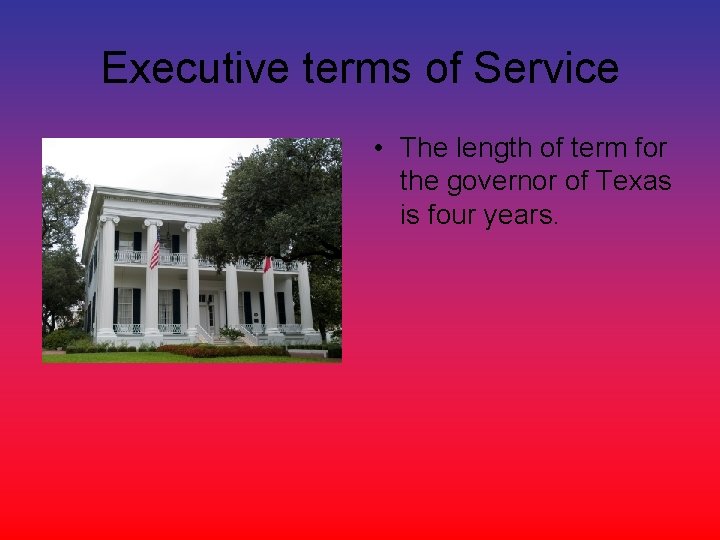 Executive terms of Service

• The length of term for the governor of Texas is four years.